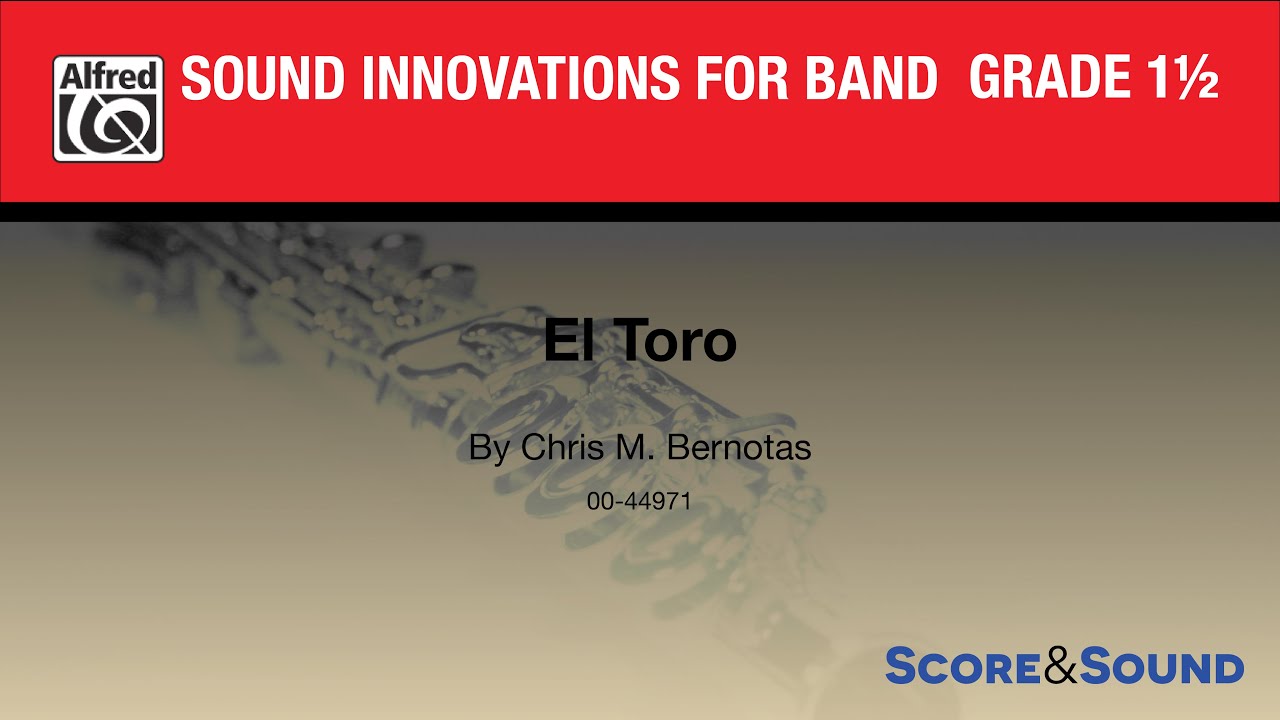 Alfred

SOUND INNOVATIONS FOR BAND GRADE 1½

El Toro

By Chris M. Bernotas

00-44971

SCORE&SOUND